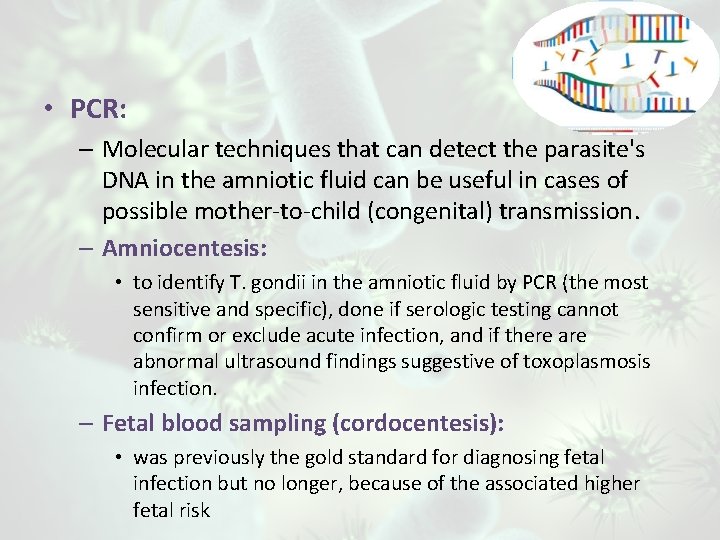 • PCR:

– Molecular techniques that can detect the parasite's DNA in the amniotic fluid can be useful in cases of possible mother-to-child (congenital) transmission.

– Amniocentesis:

• to identify T. gondii in the amniotic fluid by PCR (the most sensitive and specific), done if serologic testing cannot confirm or exclude acute infection, and if there are abnormal ultrasound findings suggestive of toxoplasmosis infection.

– Fetal blood sampling (cordocentesis):

• was previously the gold standard for diagnosing fetal infection but no longer, because of the associated higher fetal risk